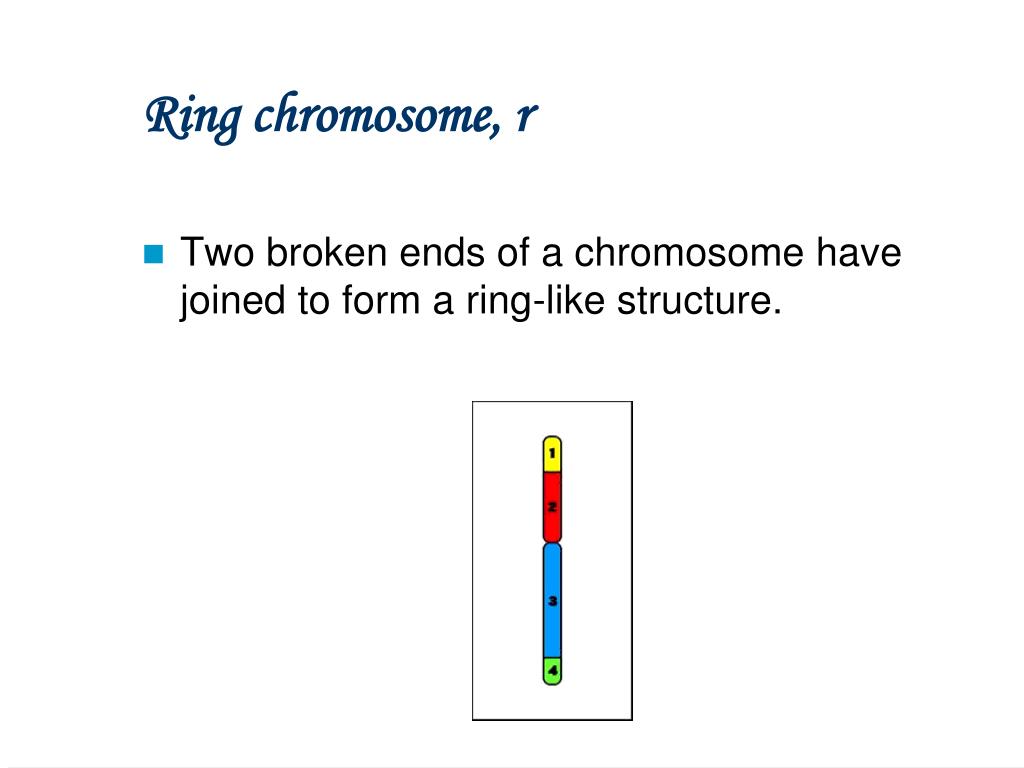 Ring chromosome, r

Two broken ends of a chromosome have joined to form a ring-like structure.

1
2
3
4